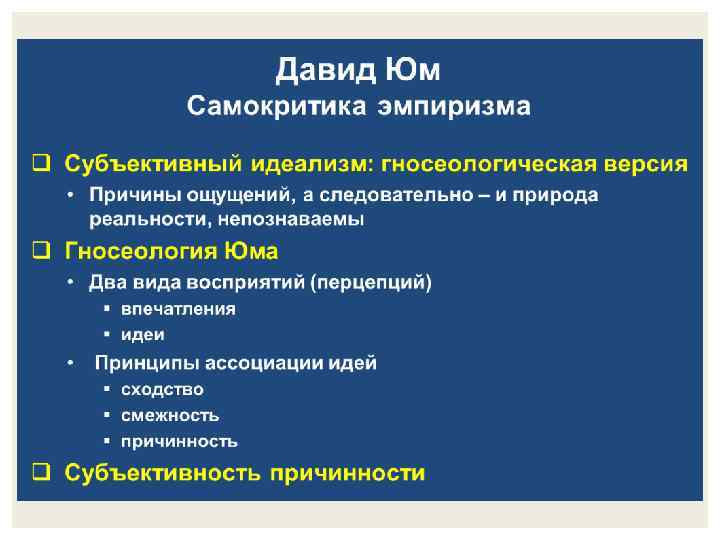 Давид Юм
Самокритика эмпиризма

❑ Субъективный идеализм: гносеологическая версия
• Причины ощущений, а следовательно – и природа реальности, непознаваемы
❑ Гносеология Юма
• Два вида восприятий (перцепций)
▪ впечатления
▪ идеи
• Принципы ассоциации идей
▪ сходство
▪ смежность
▪ причинность
❑ Субъективность причинности